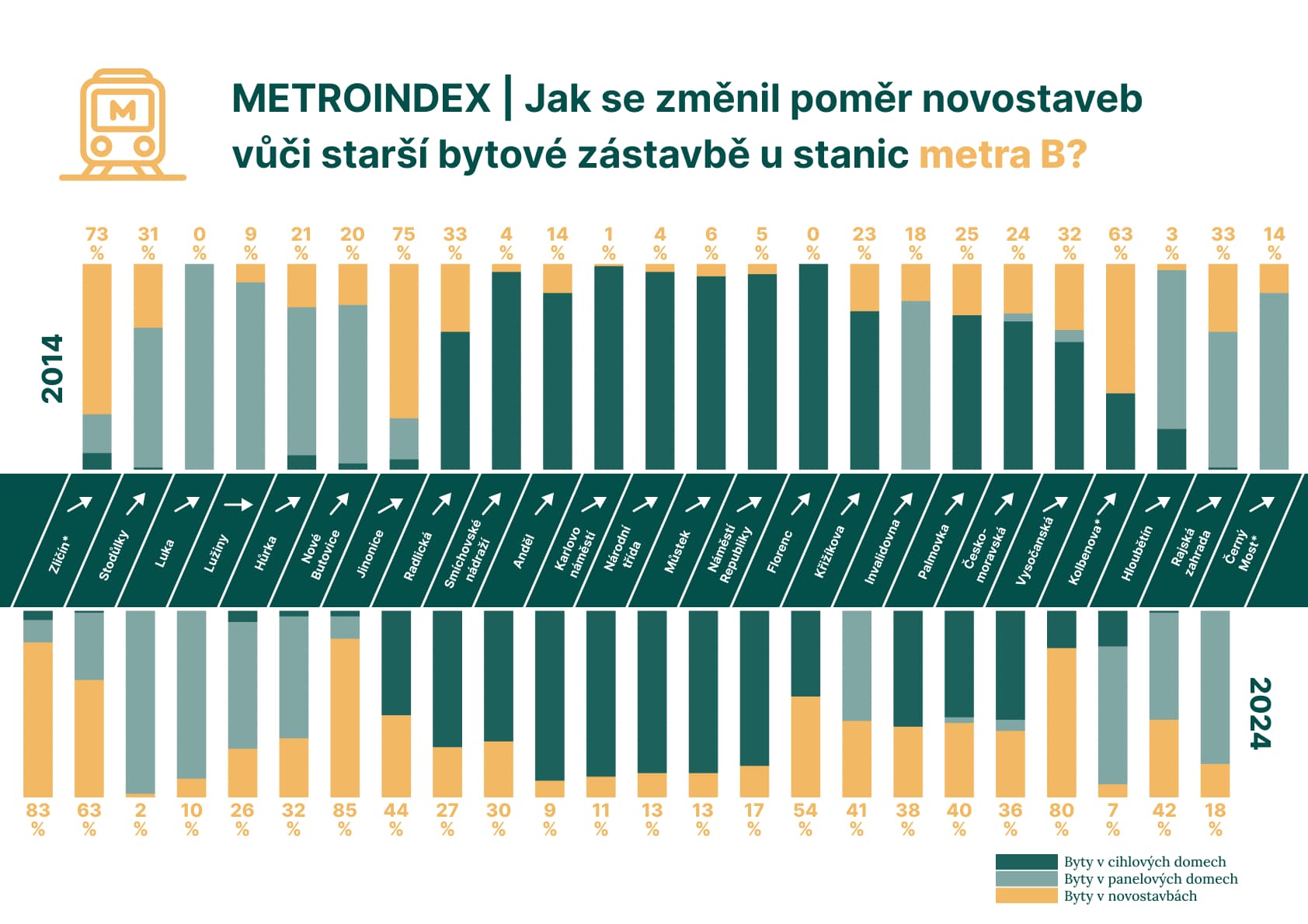 M

METROINDEX | Jak se změnil poměr novostaveb vůči starší bytové zástavbě u stanic metra B?

2014

73 % 31 % 0 % 9 % 21 % 20 % 75 % 33 % 4 % 14 % 1 % 4 % 6 % 5 % 0 % 23 % 18 % 25 % 24 % 32 % 63 % 3 % 33 % 14 %

Zličín* Stodůlky Luka Lužiny Hůrka Nové Butovice Jinonice Radlická Smíchovské nádraží Anděl Karlovo náměstí Národní třída Můstek Náměstí Republiky Florenc Křižíkova Invalidovna Palmovka Českomoravská Vysočanská Kolbenova* Hloubětín Rajská zahrada Černý Most*

2024

83 % 63 % 2 % 10 % 26 % 32 % 85 % 44 % 27 % 30 % 9 % 11 % 13 % 13 % 17 % 54 % 41 % 38 % 40 % 36 % 80 % 7 % 42 % 18 %

Byty v cihlových domech
Byty v panelových domech
Byty v novostavbách